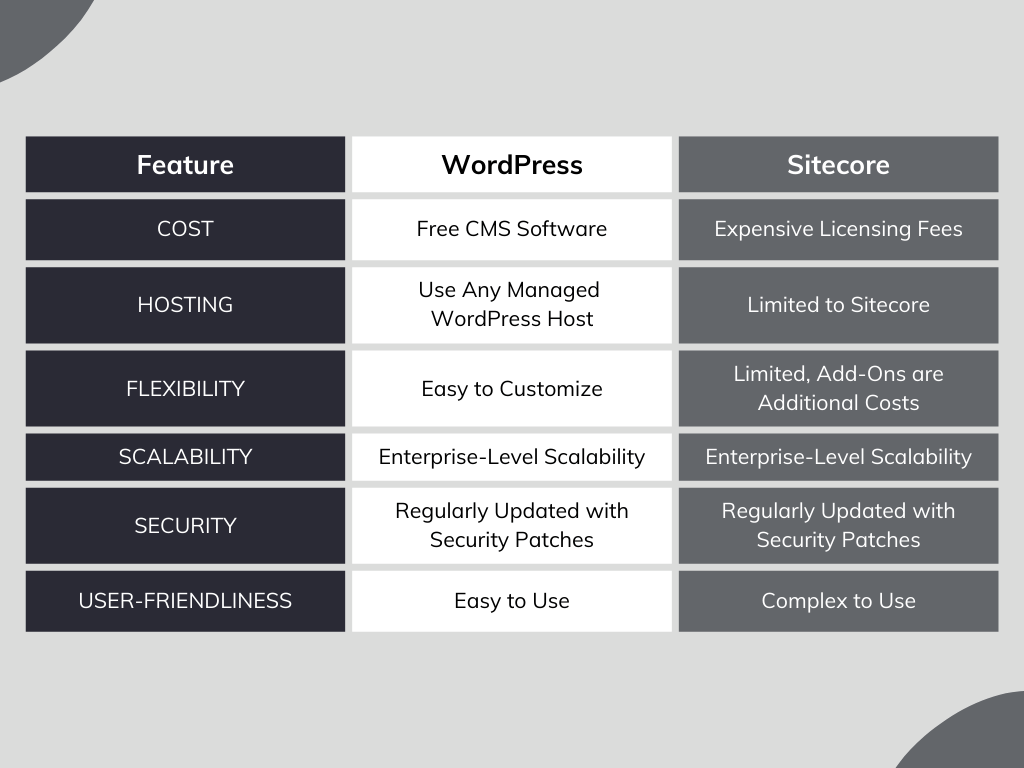 | Feature | WordPress | Sitecore |
|---|---|---|
| COST | Free CMS Software | Expensive Licensing Fees |
| HOSTING | Use Any Managed WordPress Host | Limited to Sitecore |
| FLEXIBILITY | Easy to Customize | Limited, Add-Ons are Additional Costs |
| SCALABILITY | Enterprise-Level Scalability | Enterprise-Level Scalability |
| SECURITY | Regularly Updated with Security Patches | Regularly Updated with Security Patches |
| USER-FRIENDLINESS | Easy to Use | Complex to Use |